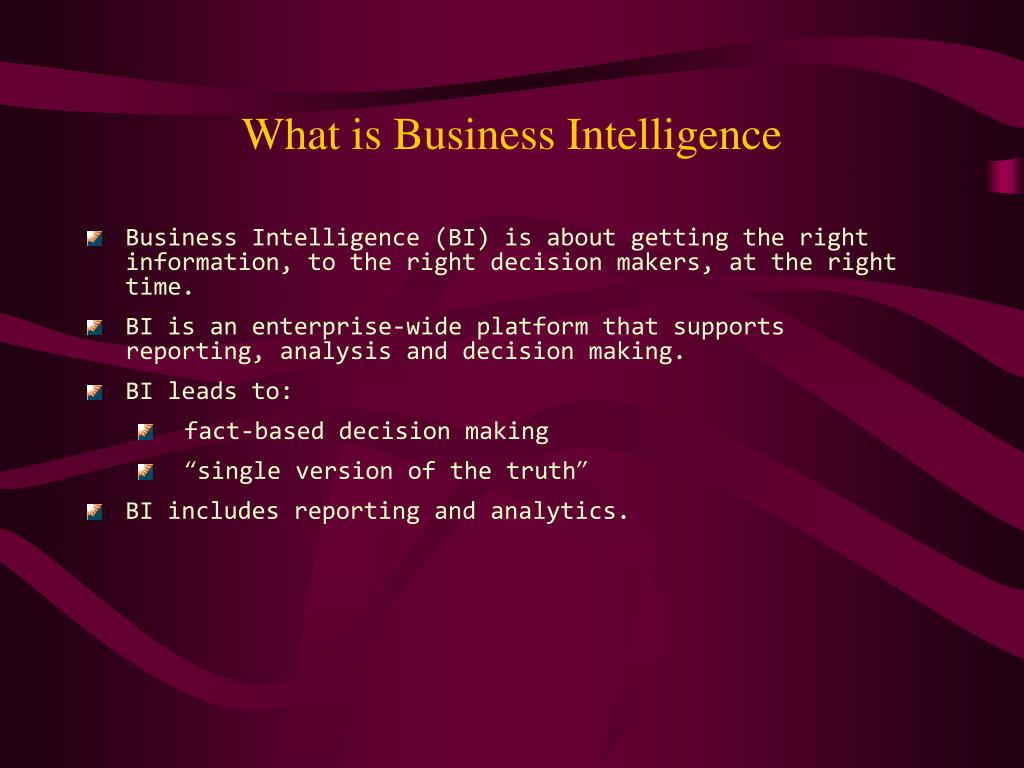 What is Business Intelligence

Business Intelligence (BI) is about getting the right information, to the right decision makers, at the right time.

BI is an enterprise-wide platform that supports reporting, analysis and decision making.

BI leads to:

fact-based decision making

“single version of the truth”

BI includes reporting and analytics.